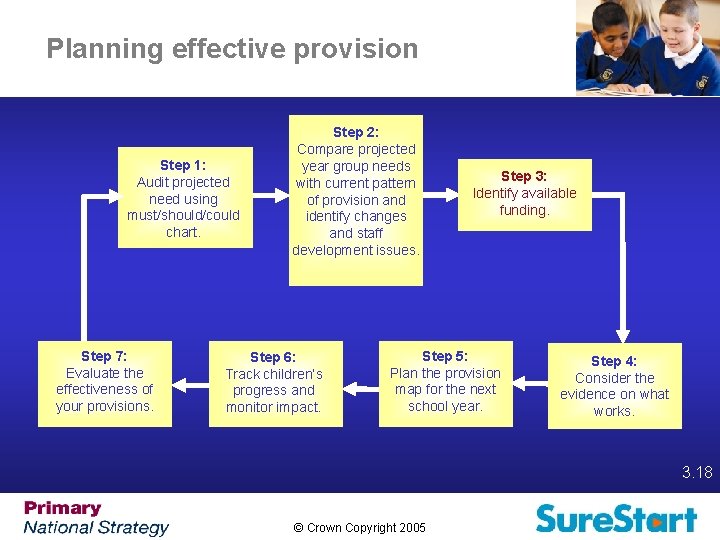 Planning effective provision

Step 1:
Audit projected need using must/should/could chart.

Step 2:
Compare projected year group needs with current pattern of provision and identify changes and staff development issues.

Step 3:
Identify available funding.

Step 4:
Consider the evidence on what works.

Step 5:
Plan the provision map for the next school year.

Step 6:
Track children's progress and monitor impact.

Step 7:
Evaluate the effectiveness of your provisions.

3.18

Primary
National Strategy

© Crown Copyright 2005

SureStart